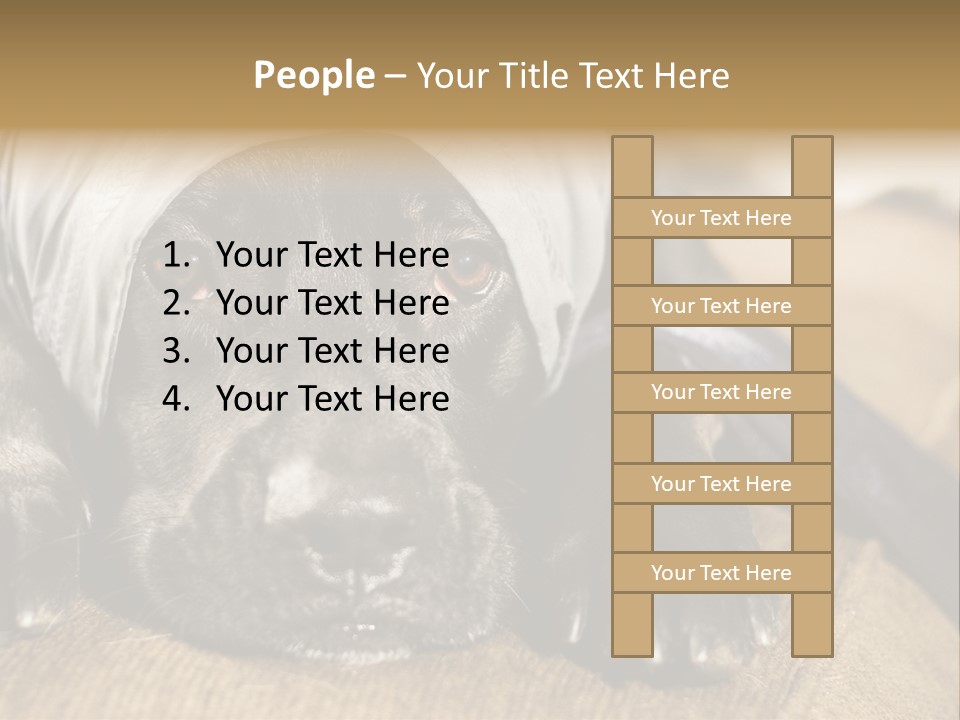 People – Your Title Text Here

1. Your Text Here
2. Your Text Here
3. Your Text Here
4. Your Text Here

Your Text Here

Your Text Here

Your Text Here

Your Text Here

Your Text Here